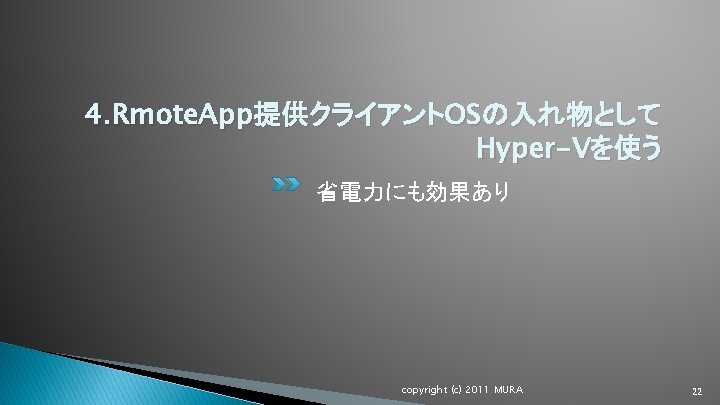 4.RmoteApp提供クライアントOSの入れ物として Hyper-Vを使う

省電力にも効果あり

copyright (c) 2011 MURA

22